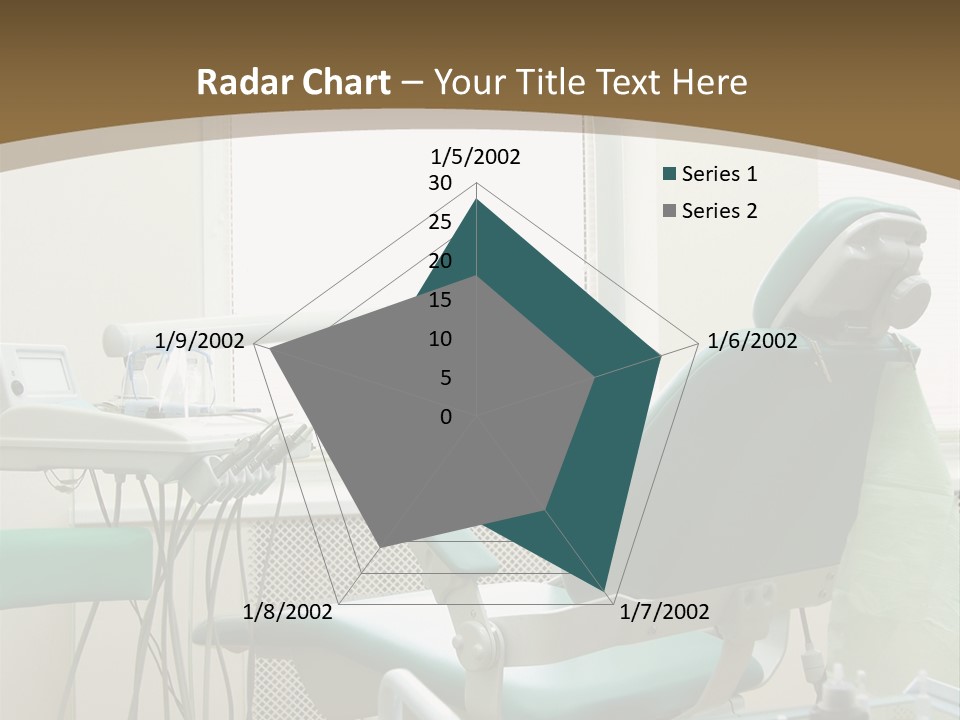 Radar Chart – Your Title Text Here

1/5/2002

30
25
20
15
10
5
0

1/6/2002

1/7/2002

1/8/2002

1/9/2002

Series 1
Series 2